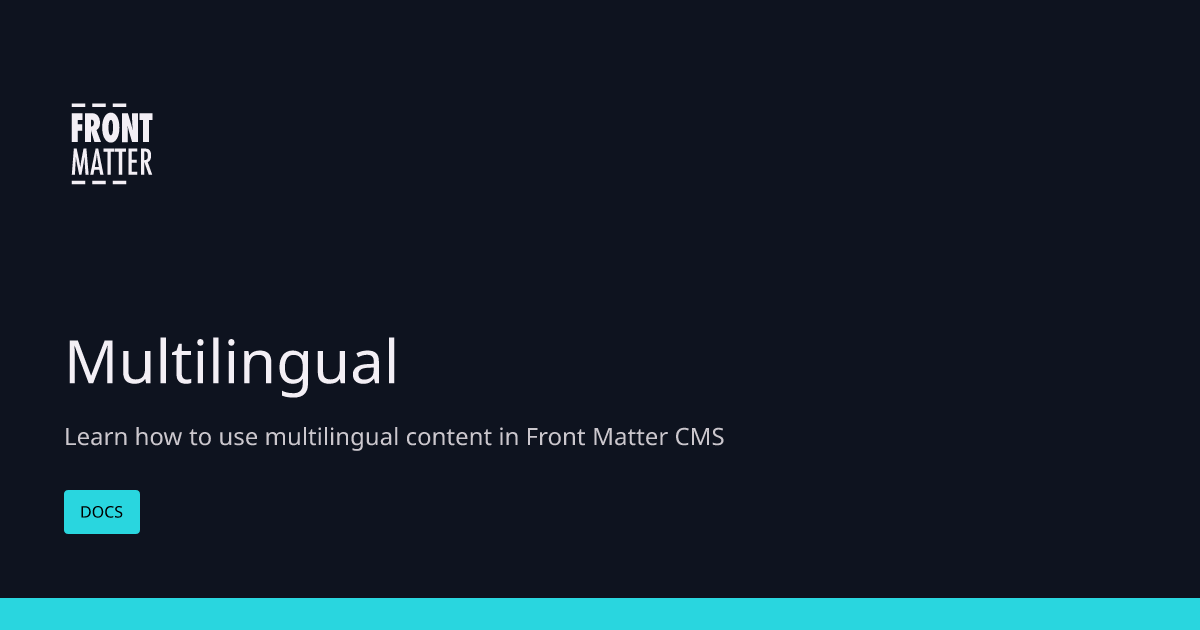 FRONT
MATTER

Multilingual

Learn how to use multilingual content in Front Matter CMS

DOCS